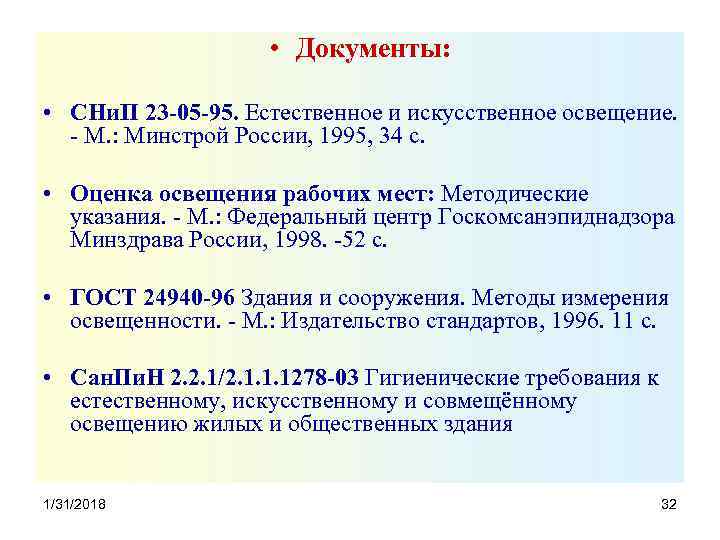 • Документы:

• СНиП 23-05-95. Естественное и искусственное освещение. - М.: Минстрой России, 1995, 34 с.

• Оценка освещения рабочих мест: Методические указания. - М.: Федеральный центр Госкомсанэпиднадзора Минздрава России, 1998. -52 с.

• ГОСТ 24940-96 Здания и сооружения. Методы измерения освещенности. - М.: Издательство стандартов, 1996. 11 с.

• СанПиН 2.2.1/2.1.1.1278-03 Гигиенические требования к естественному, искусственному и совмещённому освещению жилых и общественных здания

1/31/2018

32